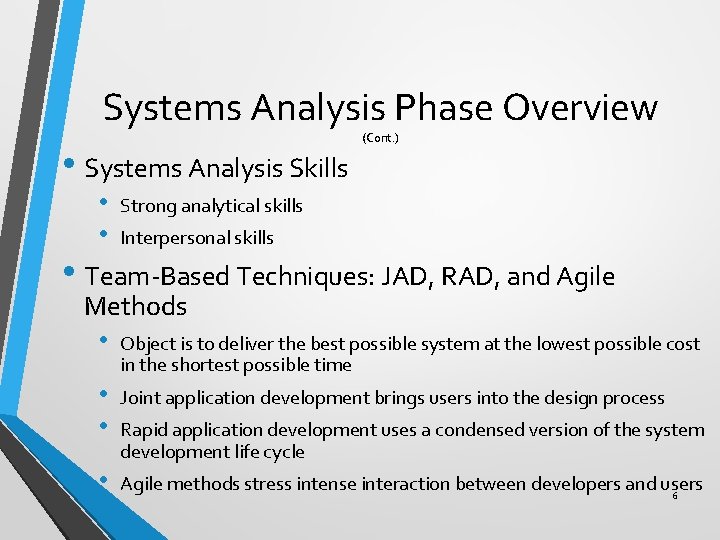 Systems Analysis Phase Overview
(Cont.)

• Systems Analysis Skills
  • Strong analytical skills
  • Interpersonal skills

• Team-Based Techniques: JAD, RAD, and Agile Methods
  • Object is to deliver the best possible system at the lowest possible cost in the shortest possible time
  • Joint application development brings users into the design process
  • Rapid application development uses a condensed version of the system development life cycle
  • Agile methods stress intense interaction between developers and users

6